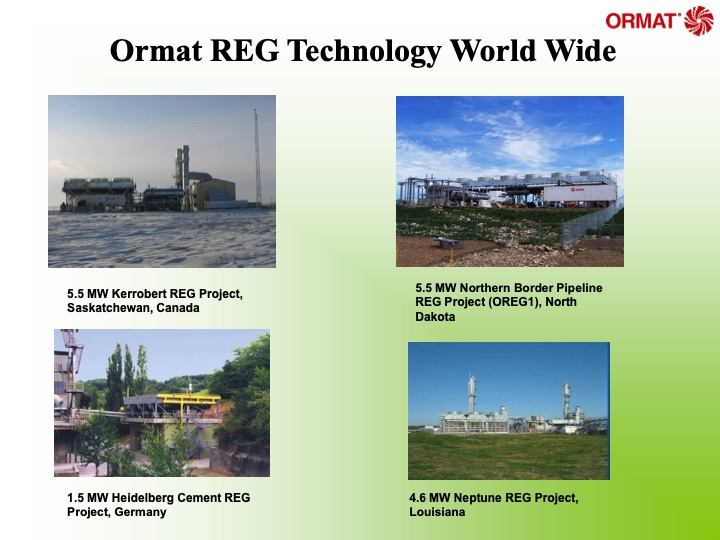 ORMAT®

Ormat REG Technology World Wide

5.5 MW Kerrobert REG Project, Saskatchewan, Canada

5.5 MW Northern Border Pipeline REG Project (OREG1), North Dakota

1.5 MW Heidelberg Cement REG Project, Germany

4.6 MW Neptune REG Project, Louisiana